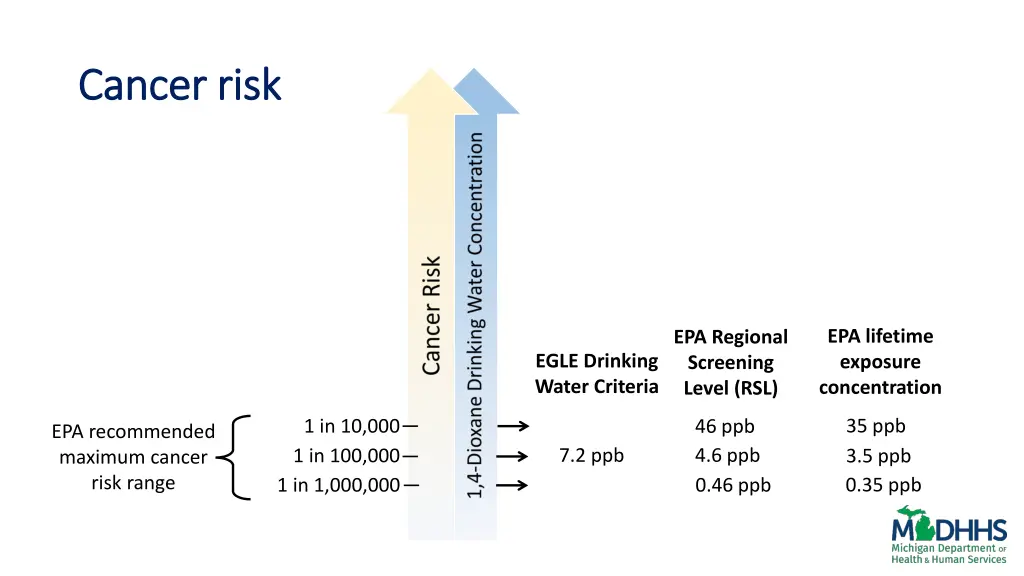 Cancer risk

Cancer Risk

1,4-Dioxane Drinking Water Concentration

EPA recommended maximum cancer risk range

| | EGLE Drinking Water Criteria | EPA Regional Screening Level (RSL) | EPA lifetime exposure concentration |
|---|---|---|---|
| 1 in 10,000 | | 46 ppb | 35 ppb |
| 1 in 100,000 | 7.2 ppb | 4.6 ppb | 3.5 ppb |
| 1 in 1,000,000 | | 0.46 ppb | 0.35 ppb |

MDHHS
Michigan Department of Health & Human Services